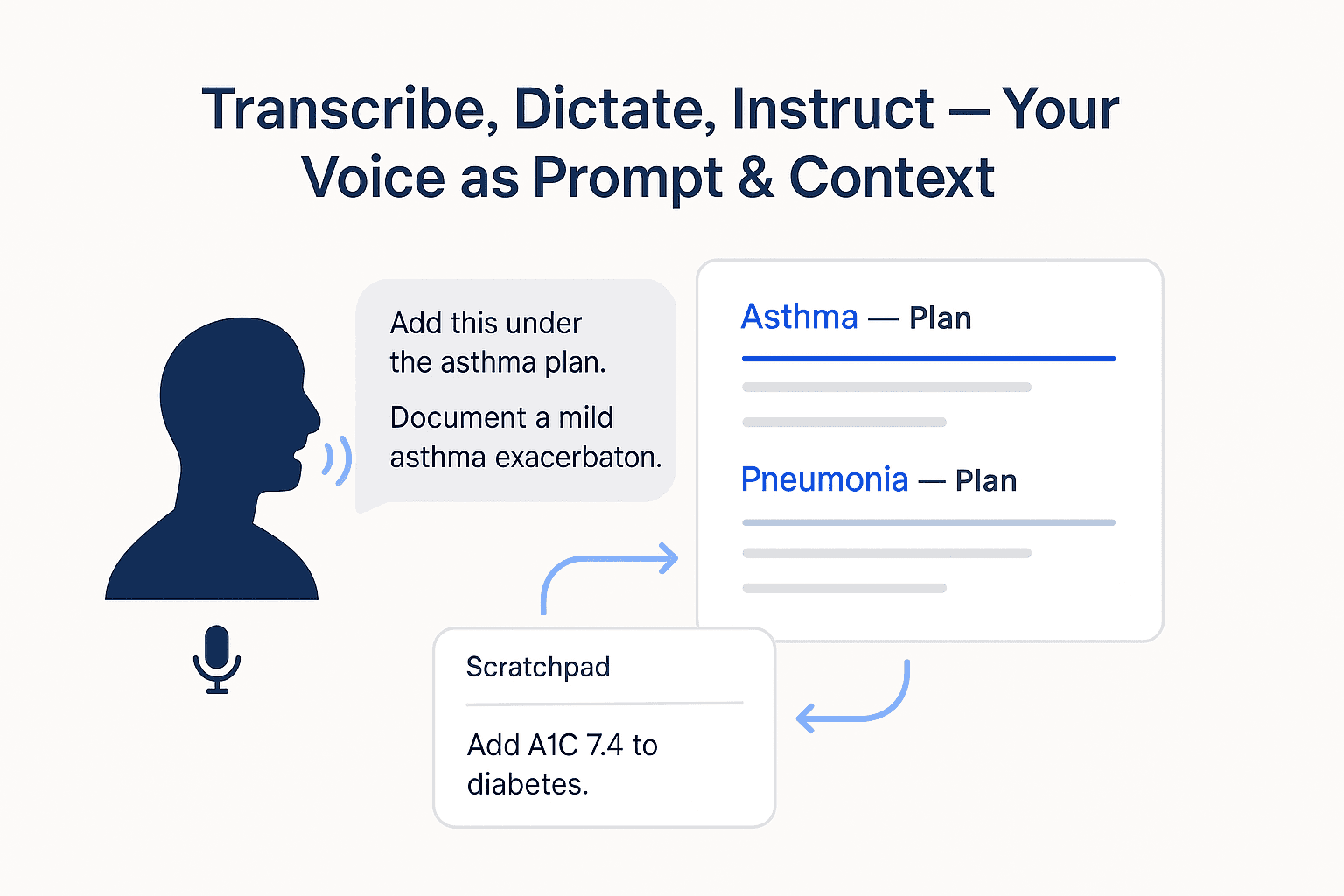 Transcribe, Dictate, Instruct — Your Voice as Prompt & Context

Add this under the asthma plan.

Document a mild asthma exacerbaton.

Asthma — Plan

Pneumonia — Plan

Scratchpad

Add A1C 7.4 to diabetes.